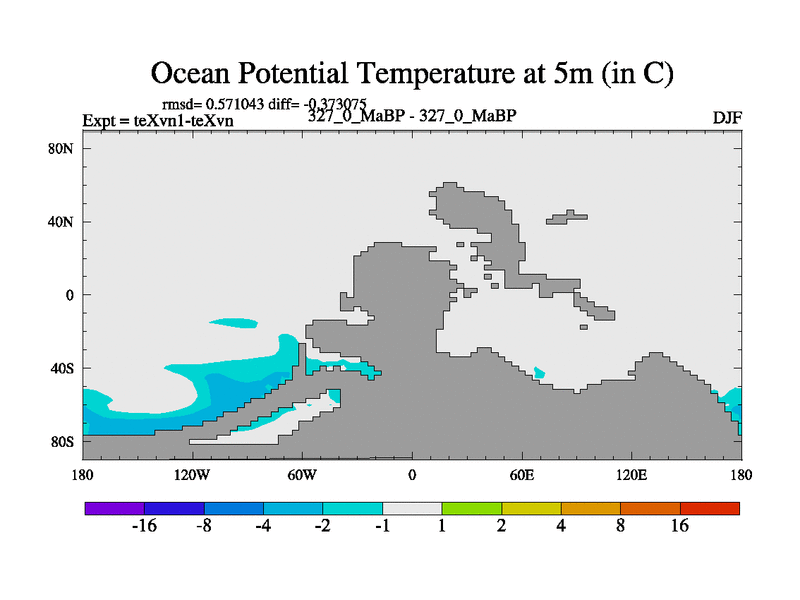 Ocean Potential Temperature at 5m (in C)

rmsd= 0.571043 diff= -0.373075

Expt = teXvn1-teXvn

327_0_MaBP - 327_0_MaBP

DJF

80N
40N
0
40S
80S

180
120W
60W
0
60E
120E
180

-16
-8
-4
-2
-1
1
2
4
8
16